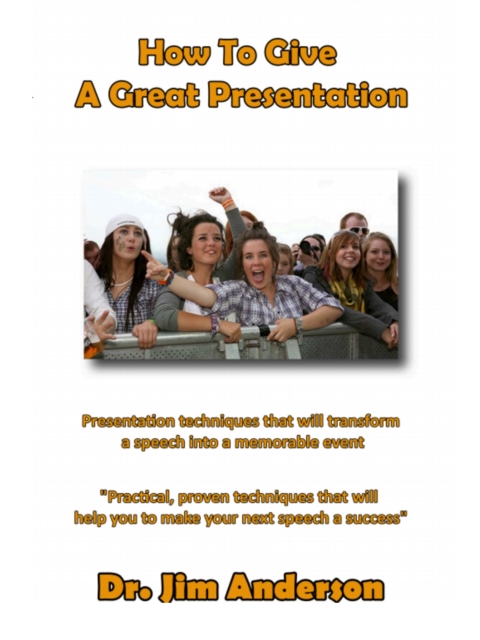 How To Give
A Great Presentation

Presentation techniques that will transform a speech into a memorable event

"Practical, proven techniques that will help you to make your next speech a success"

Dr. Jim Anderson